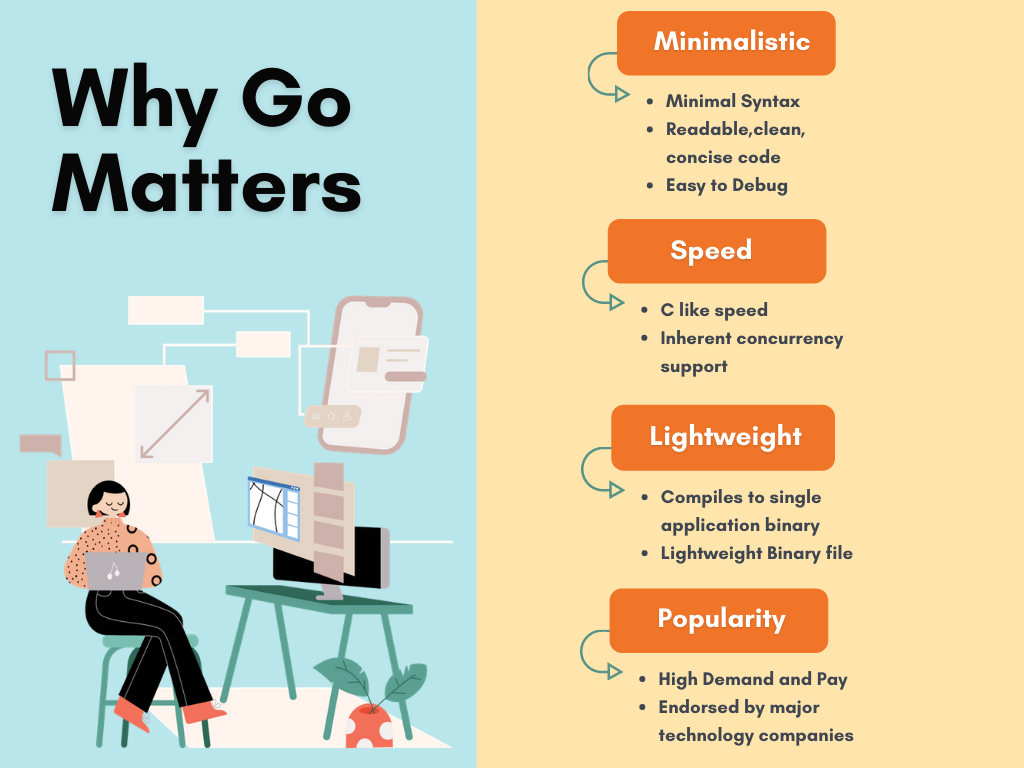 Why Go Matters

Minimalistic

- Minimal Syntax
- Readable,clean, concise code
- Easy to Debug

Speed

- C like speed
- Inherent concurrency support

Lightweight

- Compiles to single application binary
- Lightweight Binary file

Popularity

- High Demand and Pay
- Endorsed by major technology companies